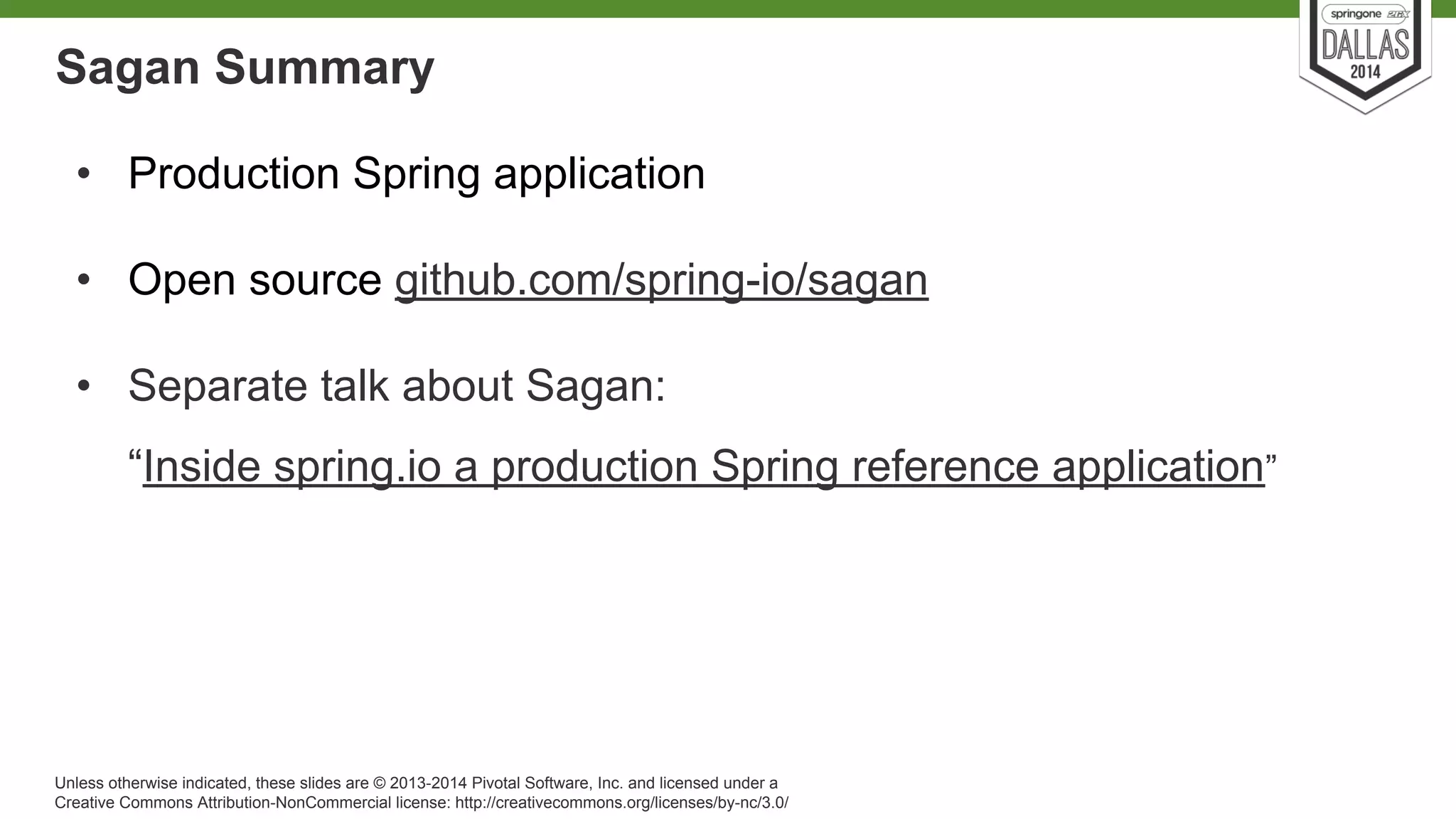 springone 2GX
DALLAS
2014

Sagan Summary

• Production Spring application

• Open source github.com/spring-io/sagan

• Separate talk about Sagan:

“Inside spring.io a production Spring reference application”

Unless otherwise indicated, these slides are © 2013-2014 Pivotal Software, Inc. and licensed under a Creative Commons Attribution-NonCommercial license: http://creativecommons.org/licenses/by-nc/3.0/